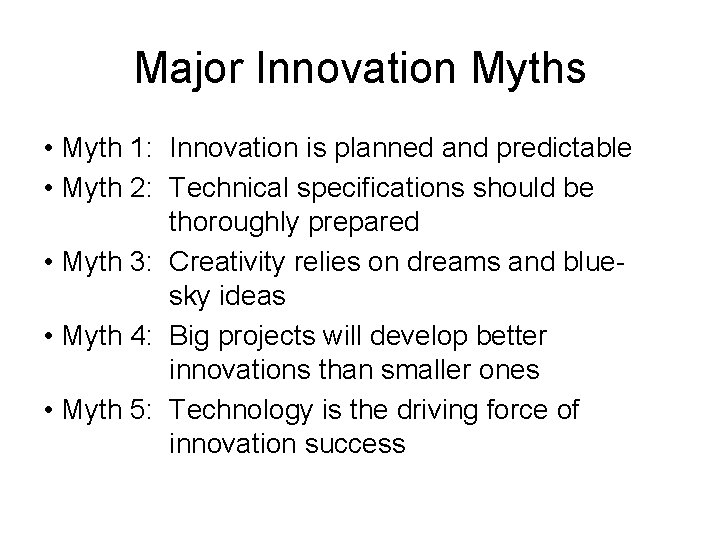 Major Innovation Myths

• Myth 1: Innovation is planned and predictable
• Myth 2: Technical specifications should be thoroughly prepared
• Myth 3: Creativity relies on dreams and blue-sky ideas
• Myth 4: Big projects will develop better innovations than smaller ones
• Myth 5: Technology is the driving force of innovation success